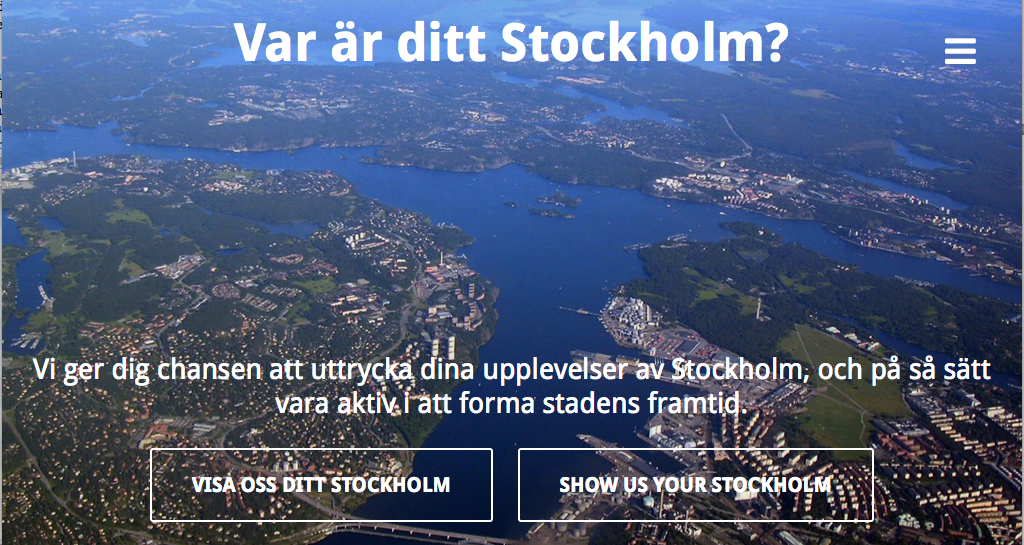 Var är ditt Stockholm?

Vi ger dig chansen att uttrycka dina upplevelser av Stockholm, och på så sätt vara aktiv i att forma stadens framtid.

VISA OSS DITT STOCKHOLM

SHOW US YOUR STOCKHOLM